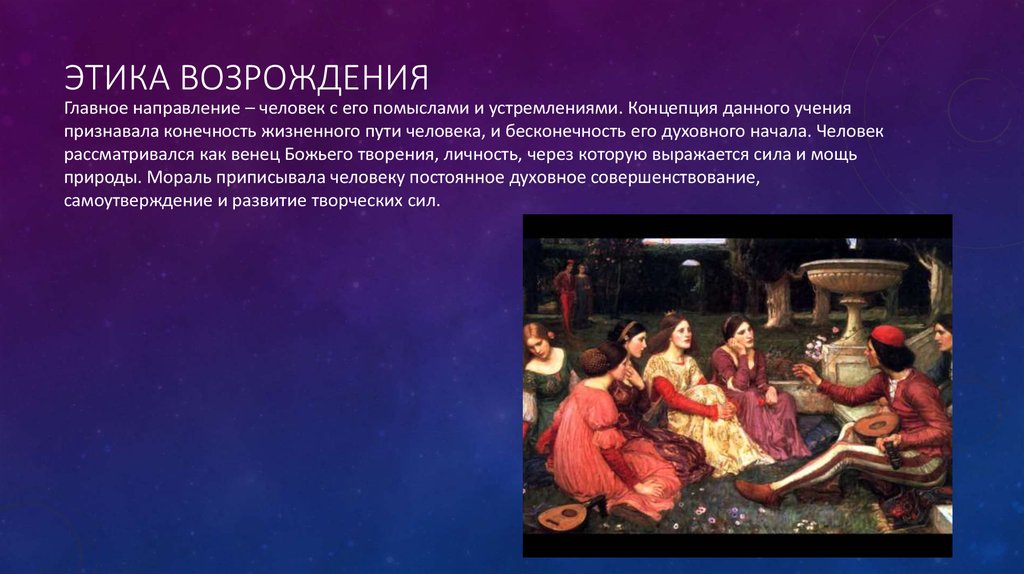 ЭТИКА ВОЗРОЖДЕНИЯ

Главное направление – человек с его помыслами и устремлениями. Концепция данного учения признавала конечность жизненного пути человека, и бесконечность его духовного начала. Человек рассматривался как венец Божьего творения, личность, через которую выражается сила и мощь природы. Мораль приписывала человеку постоянное духовное совершенствование, самоутверждение и развитие творческих сил.